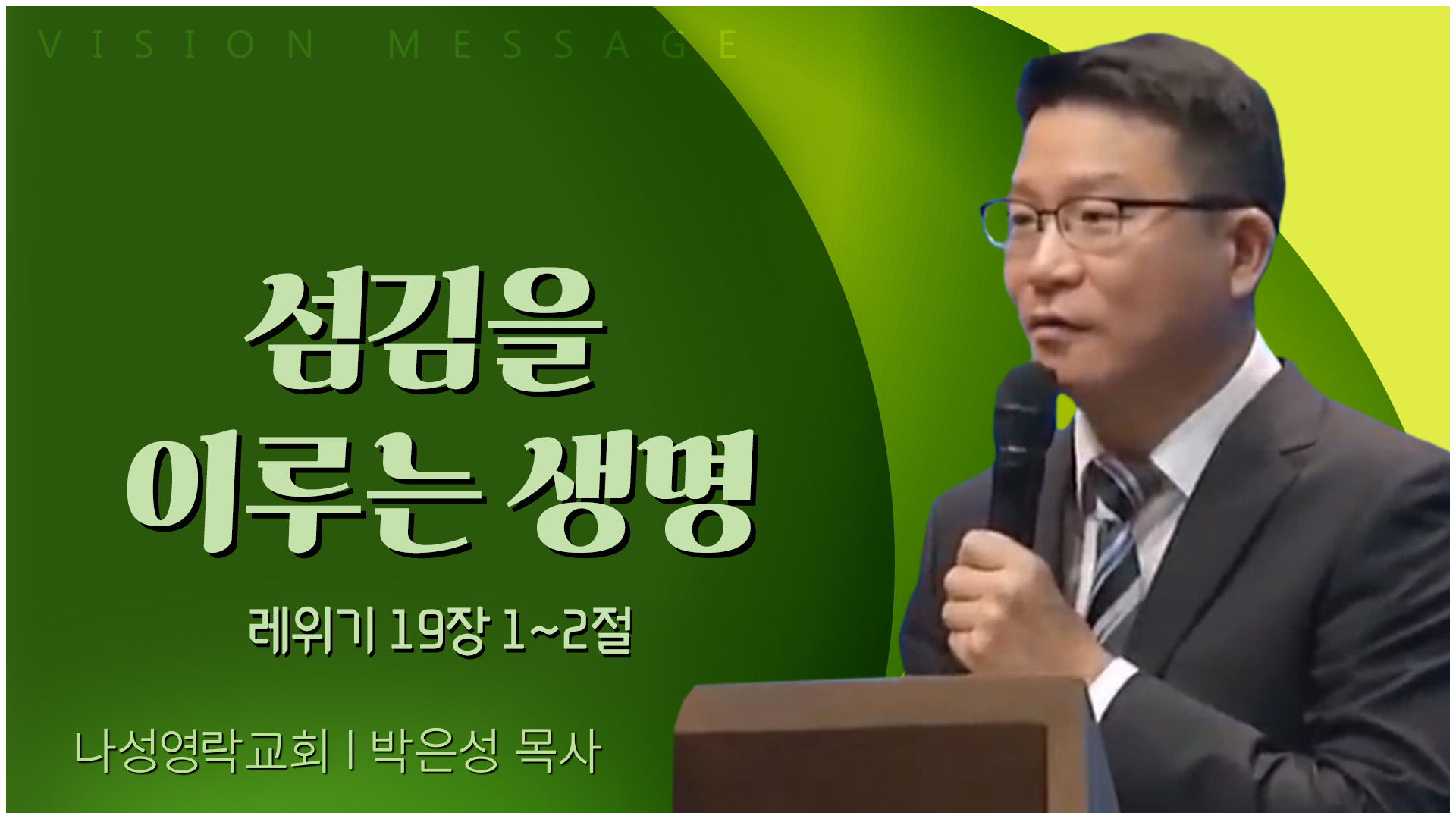 VISION MESSAGE

섬김을
이루는 생명

레위기 19장 1~2절

나성영락교회 | 박은성 목사